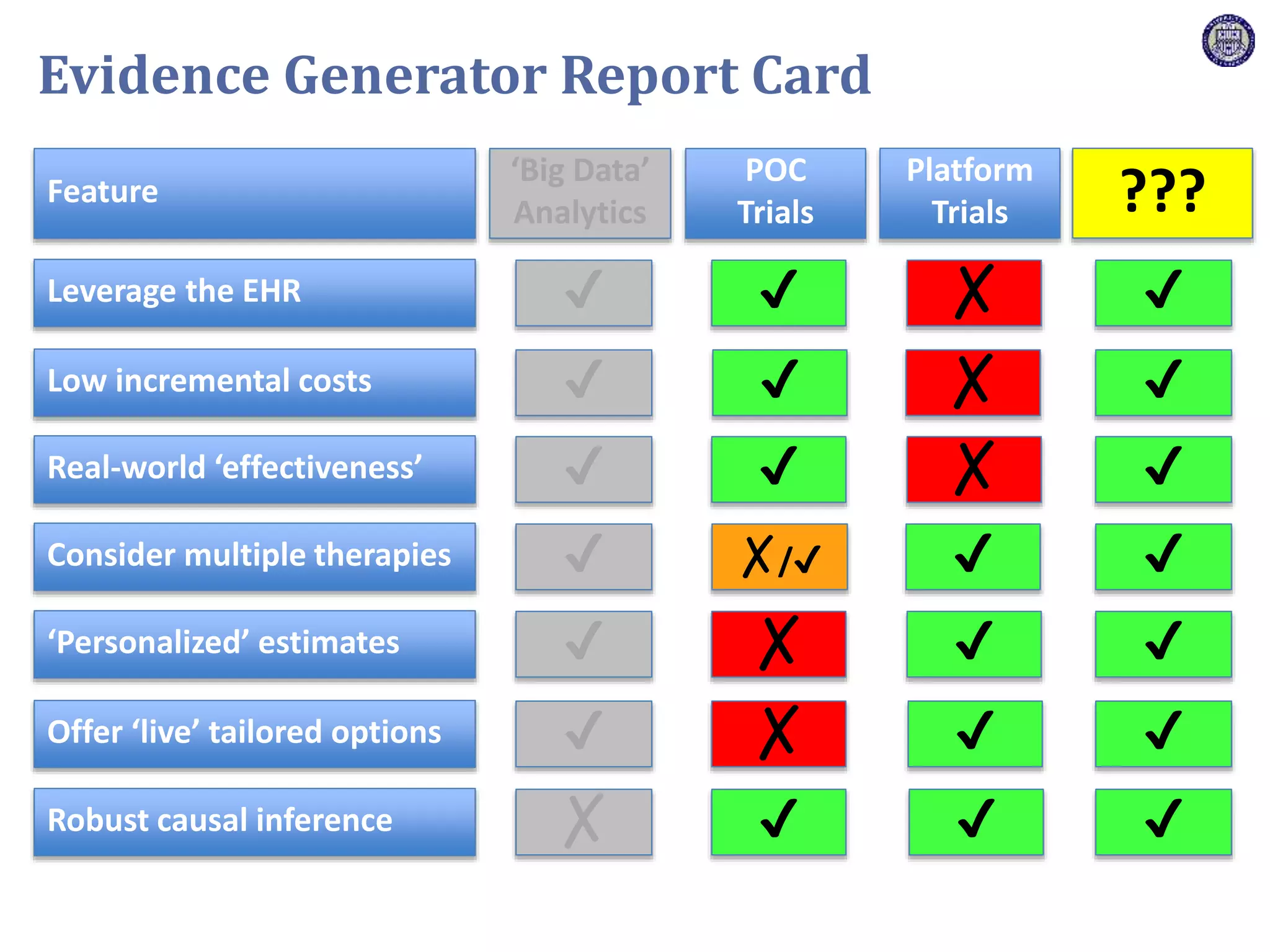 Evidence Generator Report Card

| Feature | 'Big Data' Analytics | POC Trials | Platform Trials | ??? |
|---|---|---|---|---|
| Leverage the EHR | ✓ | ✓ | X | ✓ |
| Low incremental costs | ✓ | ✓ | X | ✓ |
| Real-world 'effectiveness' | ✓ | ✓ | X | ✓ |
| Consider multiple therapies | ✓ | X/✓ | ✓ | ✓ |
| 'Personalized' estimates | ✓ | X | ✓ | ✓ |
| Offer 'live' tailored options | ✓ | X | ✓ | ✓ |
| Robust causal inference | X | ✓ | ✓ | ✓ |